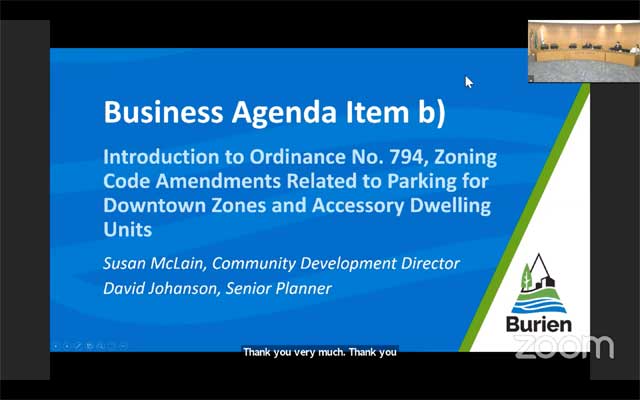 Business Agenda Item b)

Introduction to Ordinance No. 794, Zoning Code Amendments Related to Parking for Downtown Zones and Accessory Dwelling Units

Susan McLain, Community Development Director

David Johanson, Senior Planner

Burien

zoom

Thank you very much. Thank you